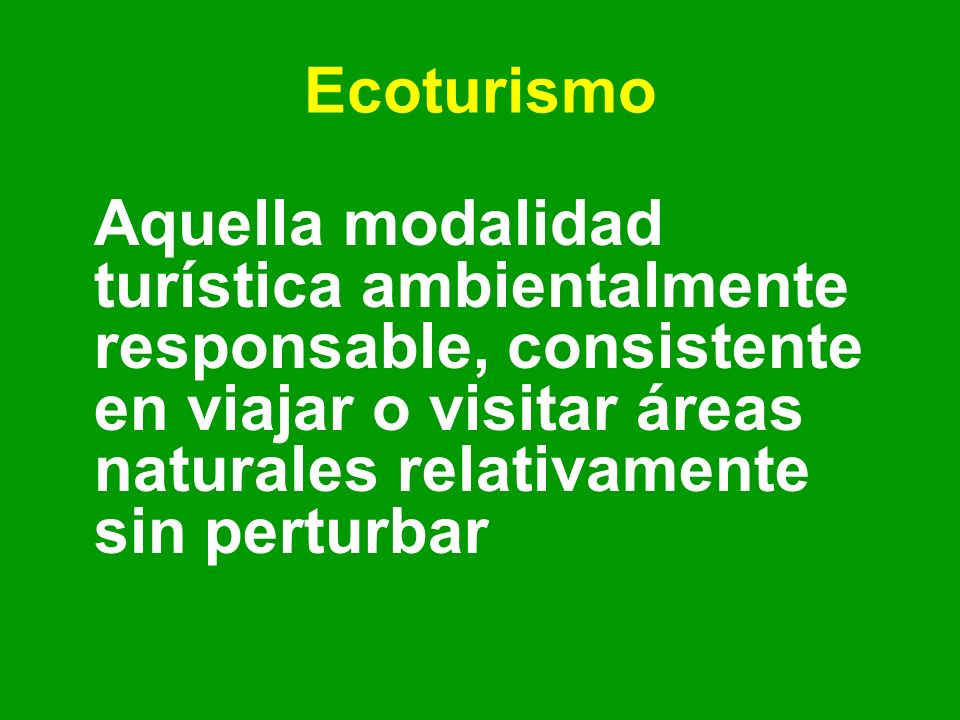 Ecoturismo

Aquella modalidad turística ambientalmente responsable, consistente en viajar o visitar áreas naturales relativamente sin perturbar